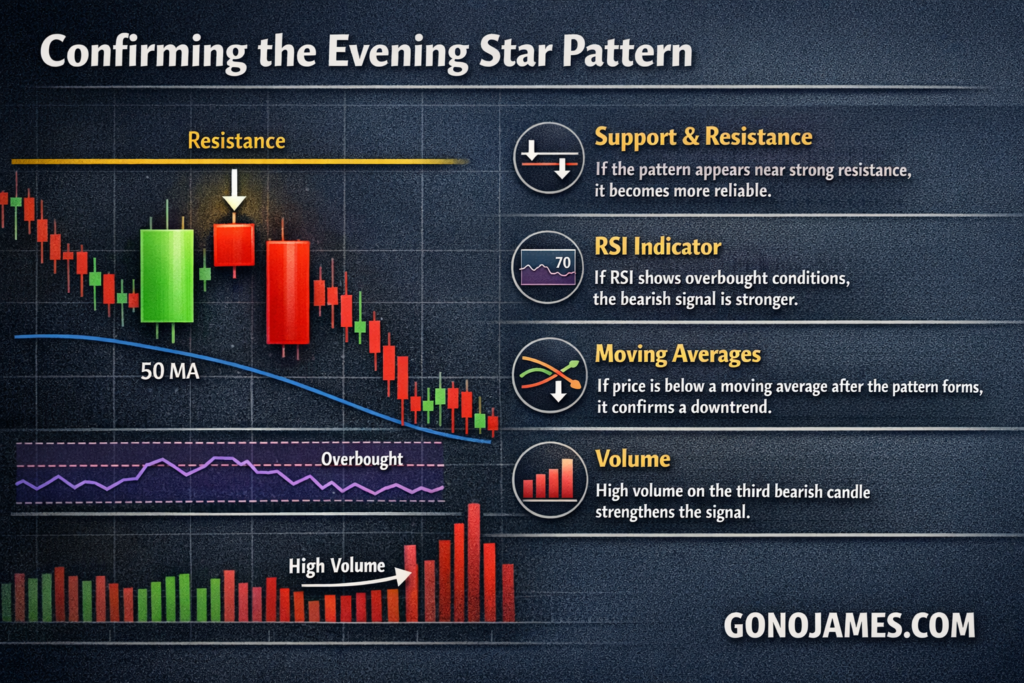 Confirming the Evening Star Pattern

Resistance

50 MA

Overbought

High Volume

Support & Resistance
If the pattern appears near strong resistance, it becomes more reliable.

70

RSI Indicator
If RSI shows overbought conditions, the bearish signal is stronger.

Moving Averages
If price is below a moving average after the pattern forms, it confirms a downtrend.

Volume
High volume on the third bearish candle strengthens the signal.

GONOJAMES.COM